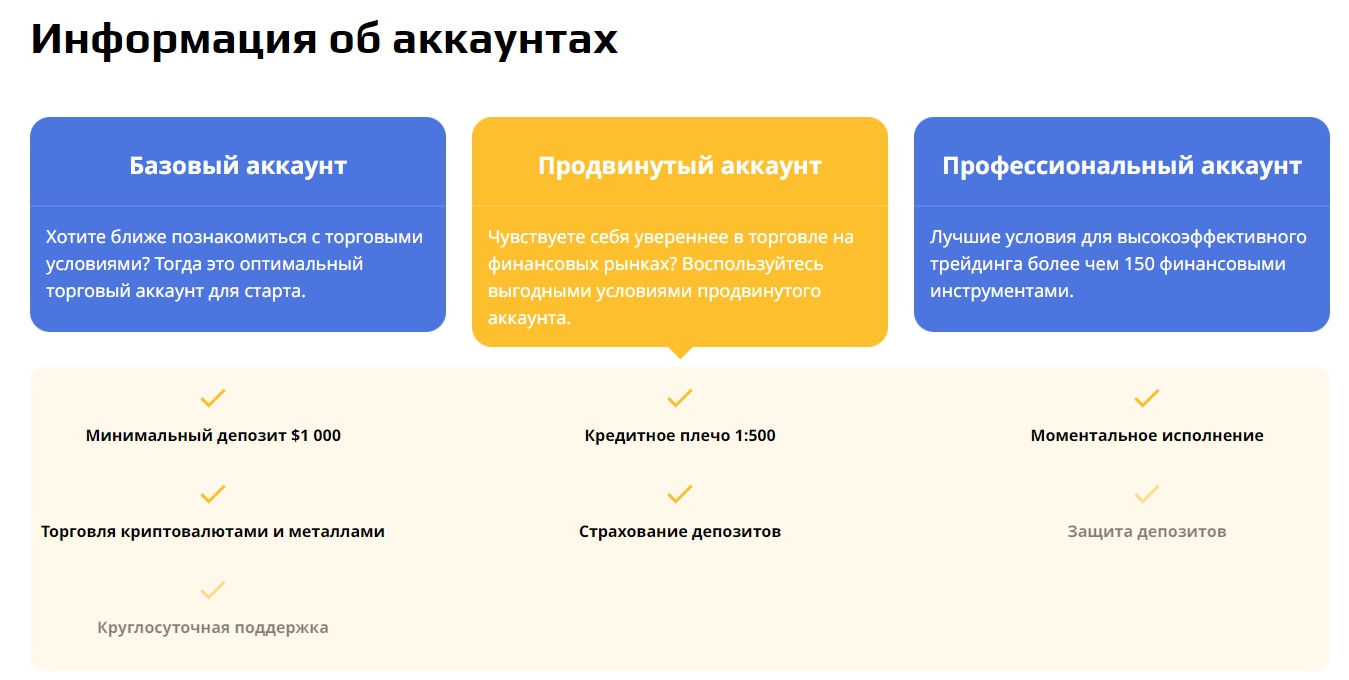 Информация об аккаунтах

Базовый аккаунт

Хотите ближе познакомиться с торговыми условиями? Тогда это оптимальный торговый аккаунт для старта.

Продвинутый аккаунт

Чувствуете себя увереннее в торговле на финансовых рынках? Воспользуйтесь выгодными условиями продвинутого аккаунта.

Профессиональный аккаунт

Лучшие условия для высокоэффективного трейдинга более чем 150 финансовыми инструментами.

Минимальный депозит $1 000

Кредитное плечо 1:500

Моментальное исполнение

Торговля криптовалютами и металлами

Страхование депозитов

Защита депозитов

Круглосуточная поддержка